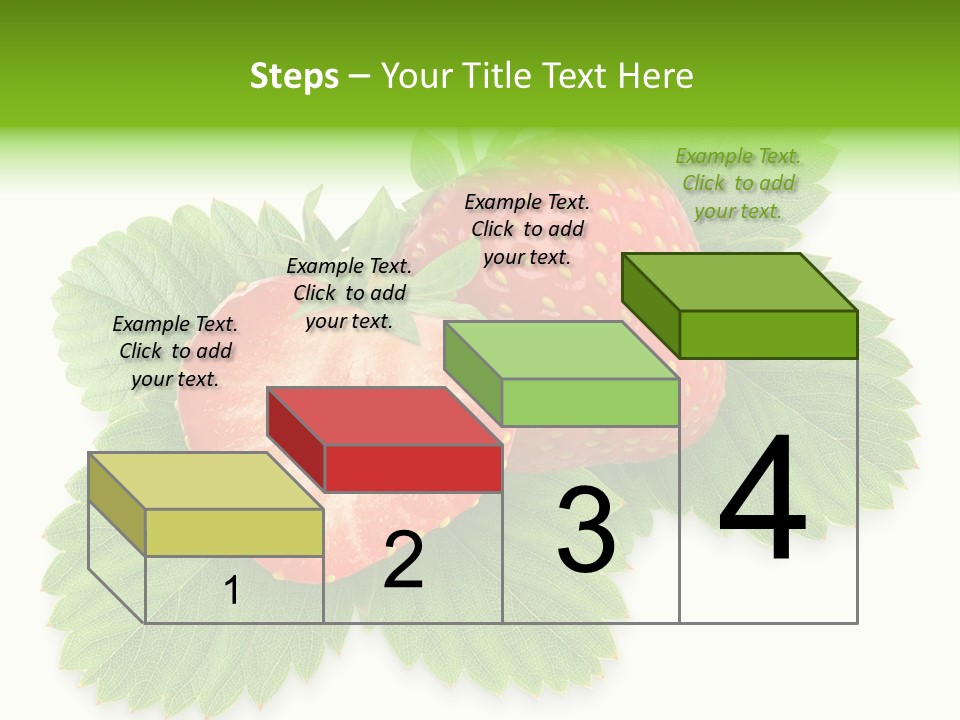 Steps – Your Title Text Here

Example Text. Click to add your text.

Example Text. Click to add your text.

Example Text. Click to add your text.

Example Text. Click to add your text.

1

2

3

4